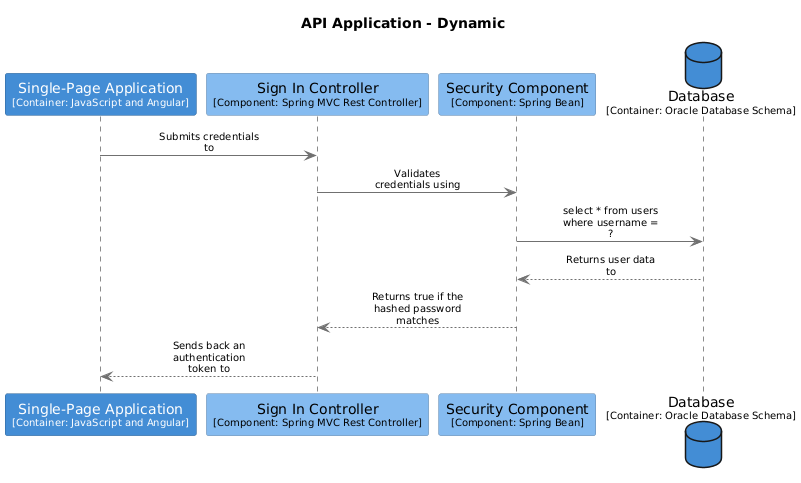 API Application - Dynamic

Single-Page Application
[Container: JavaScript and Angular]

Sign In Controller
[Component: Spring MVC Rest Controller]

Security Component
[Component: Spring Bean]

Database
[Container: Oracle Database Schema]

Submits credentials to

Validates credentials using

select * from users where username = ?

Returns user data to

Returns true if the hashed password matches

Sends back an authentication token to

Single-Page Application
[Container: JavaScript and Angular]

Sign In Controller
[Component: Spring MVC Rest Controller]

Security Component
[Component: Spring Bean]

Database
[Container: Oracle Database Schema]